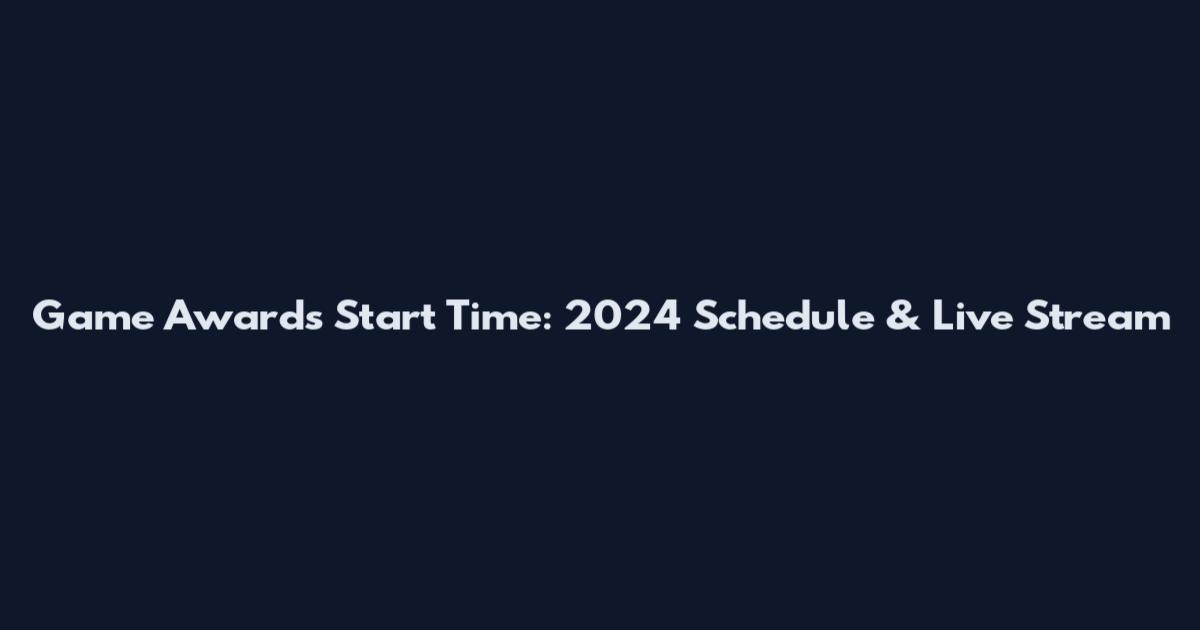 Game Awards Start Time: 2024 Schedule & Live Stream